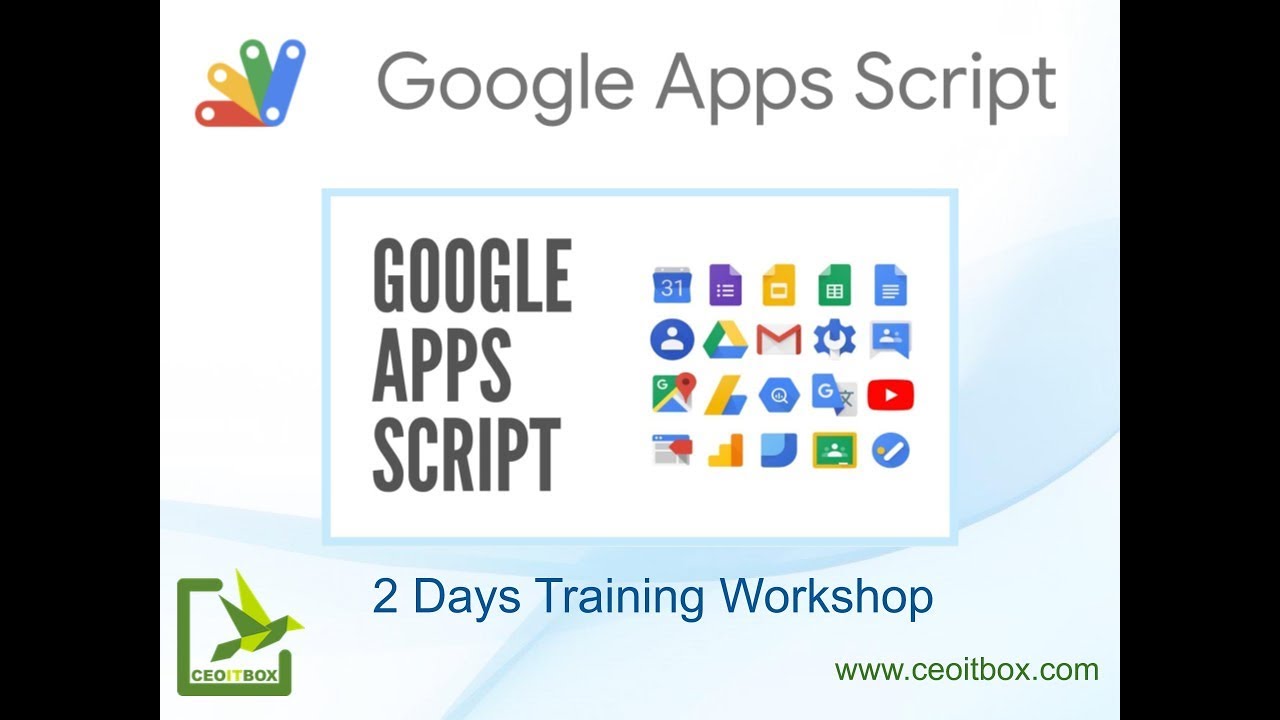 Google Apps Script

GOOGLE
APPS
SCRIPT

31

2 Days Training Workshop

CEOITBOX

www.ceoitbox.com